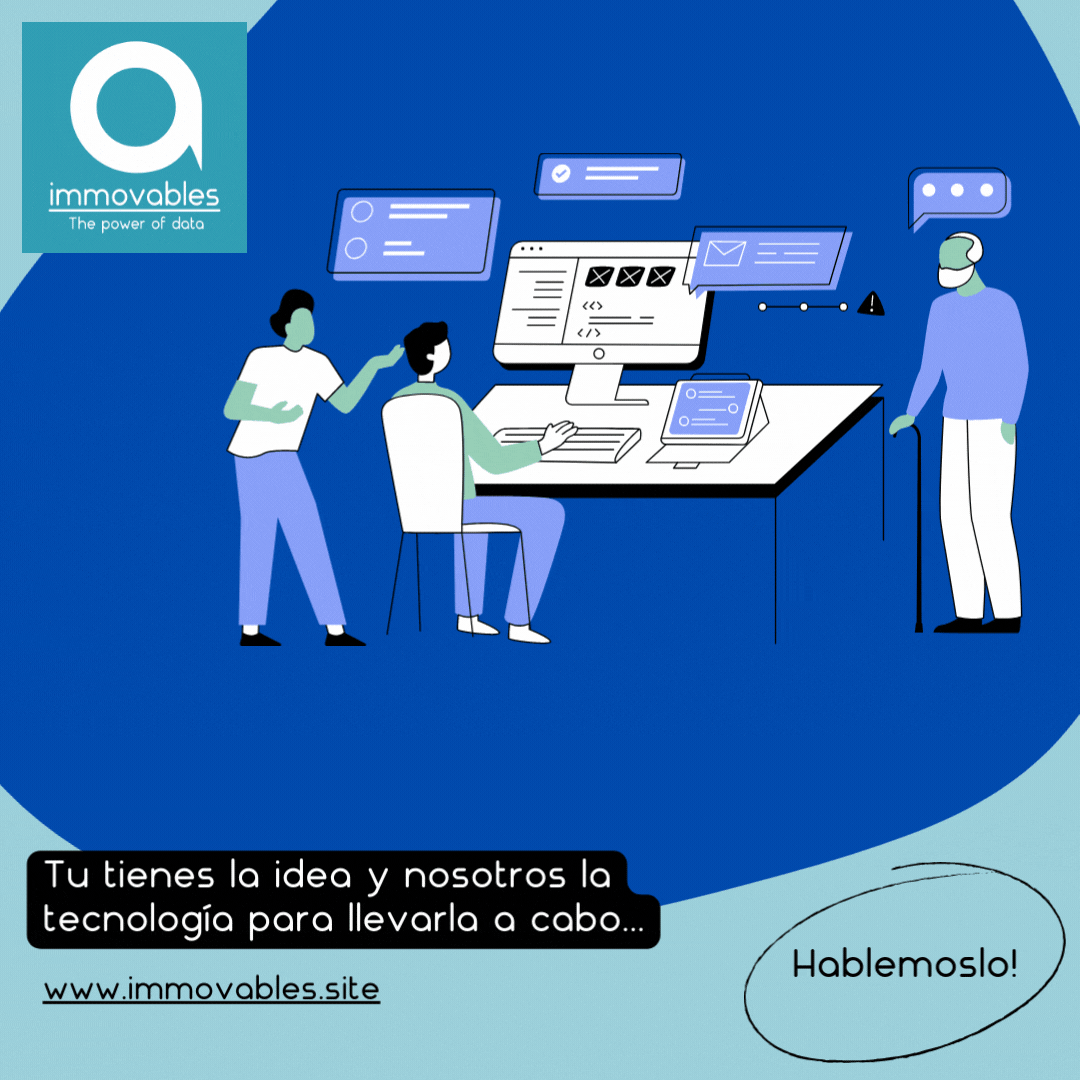 immovables
The power of data

Tu tienes la idea y nosotros la tecnología para llevarla a cabo...

www.immovables.site

Hablemoslo!